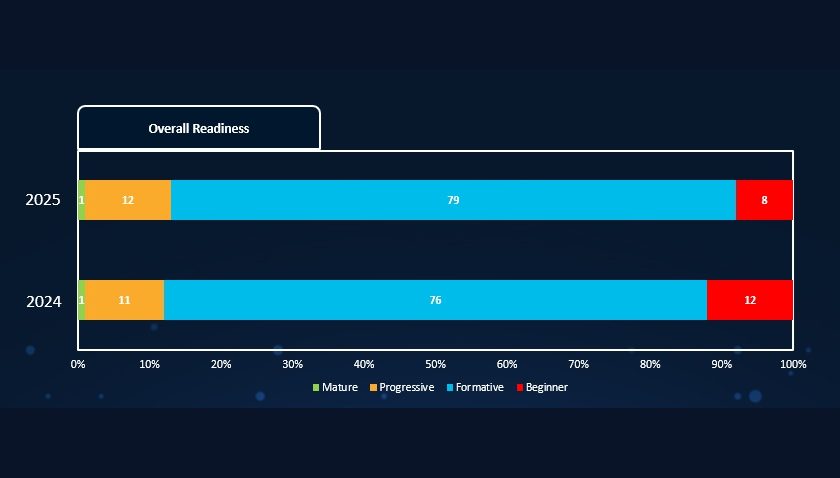 Overall Readiness

2025 1 12 79 8

2024 1 11 76 12

0% 10% 20% 30% 40% 50% 60% 70% 80% 90% 100%

Mature Progressive Formative Beginner